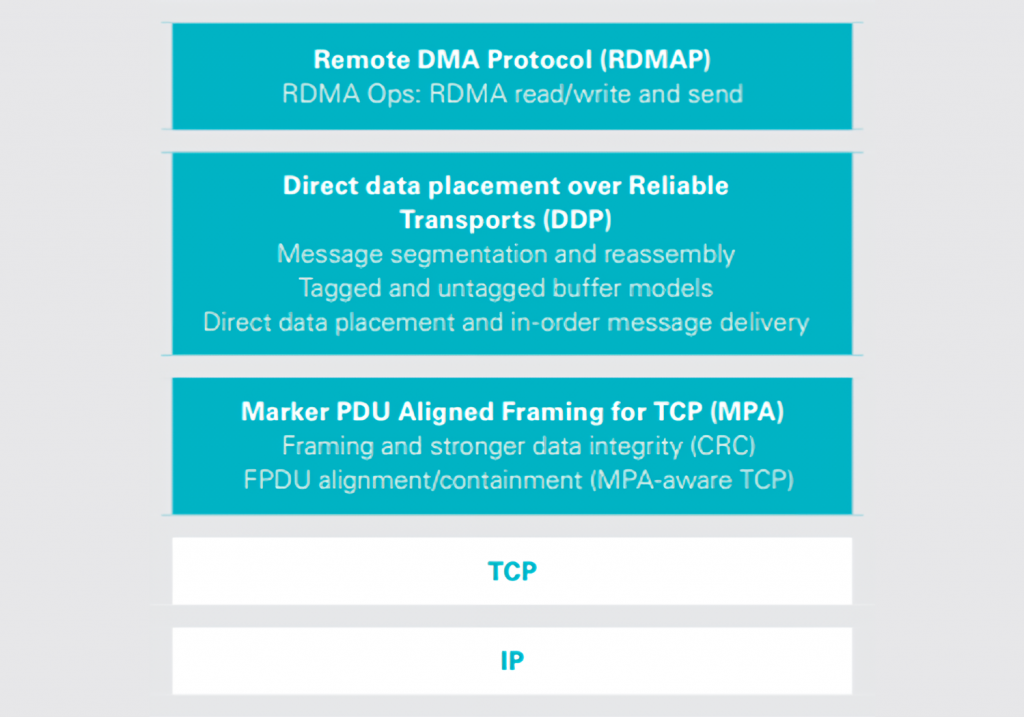 Remote DMA Protocol (RDMAP)
RDMA Ops: RDMA read/write and send

Direct data placement over Reliable Transports (DDP)
Message segmentation and reassembly
Tagged and untagged buffer models
Direct data placement and in-order message delivery

Marker PDU Aligned Framing for TCP (MPA)
Framing and stronger data integrity (CRC)
FPDU alignment/containment (MPA-aware TCP)

TCP

IP